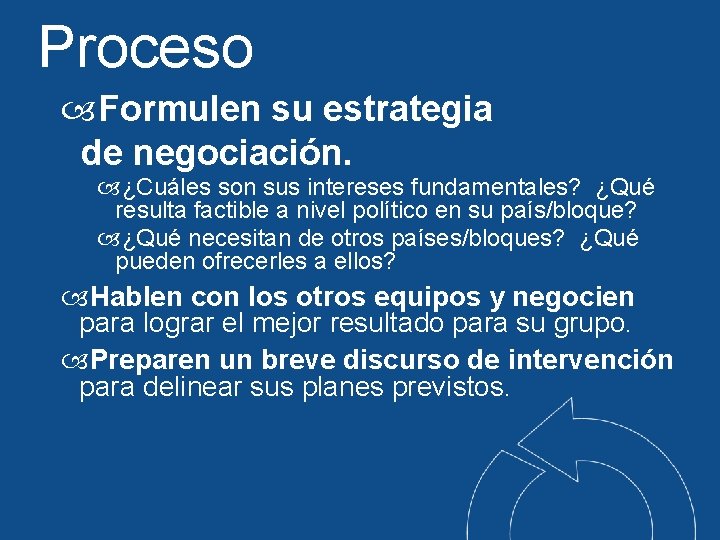 Proceso

Formulen su estrategia de negociación.

¿Cuáles son sus intereses fundamentales? ¿Qué resulta factible a nivel político en su país/bloque?

¿Qué necesitan de otros países/bloques? ¿Qué pueden ofrecerles a ellos?

Hablen con los otros equipos y negocien para lograr el mejor resultado para su grupo.

Preparen un breve discurso de intervención para delinear sus planes previstos.